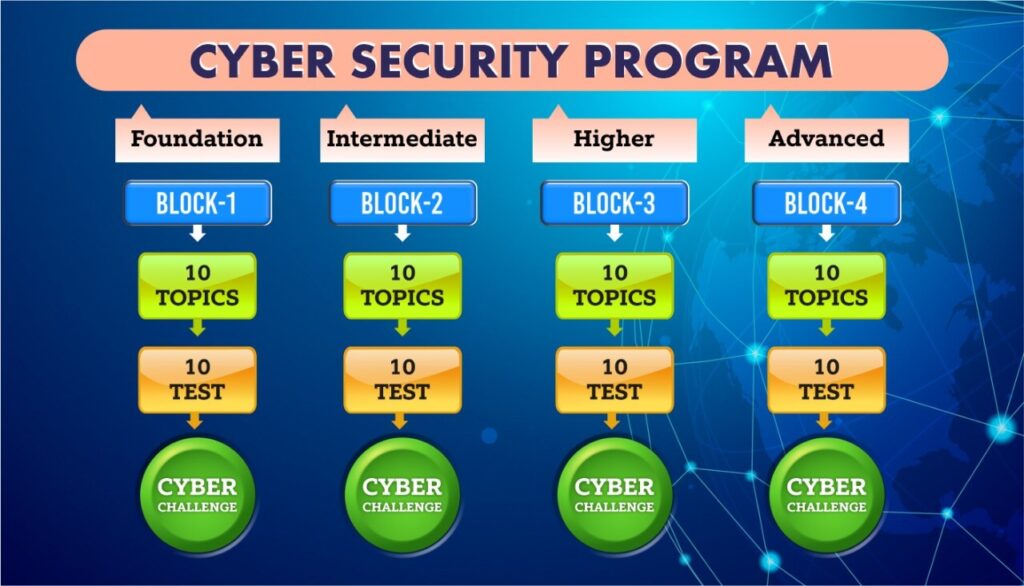 CYBER SECURITY PROGRAM

Foundation

BLOCK-1

10 TOPICS

10 TEST

CYBER CHALLENGE

Intermediate

BLOCK-2

10 TOPICS

10 TEST

CYBER CHALLENGE

Higher

BLOCK-3

10 TOPICS

10 TEST

CYBER CHALLENGE

Advanced

BLOCK-4

10 TOPICS

10 TEST

CYBER CHALLENGE